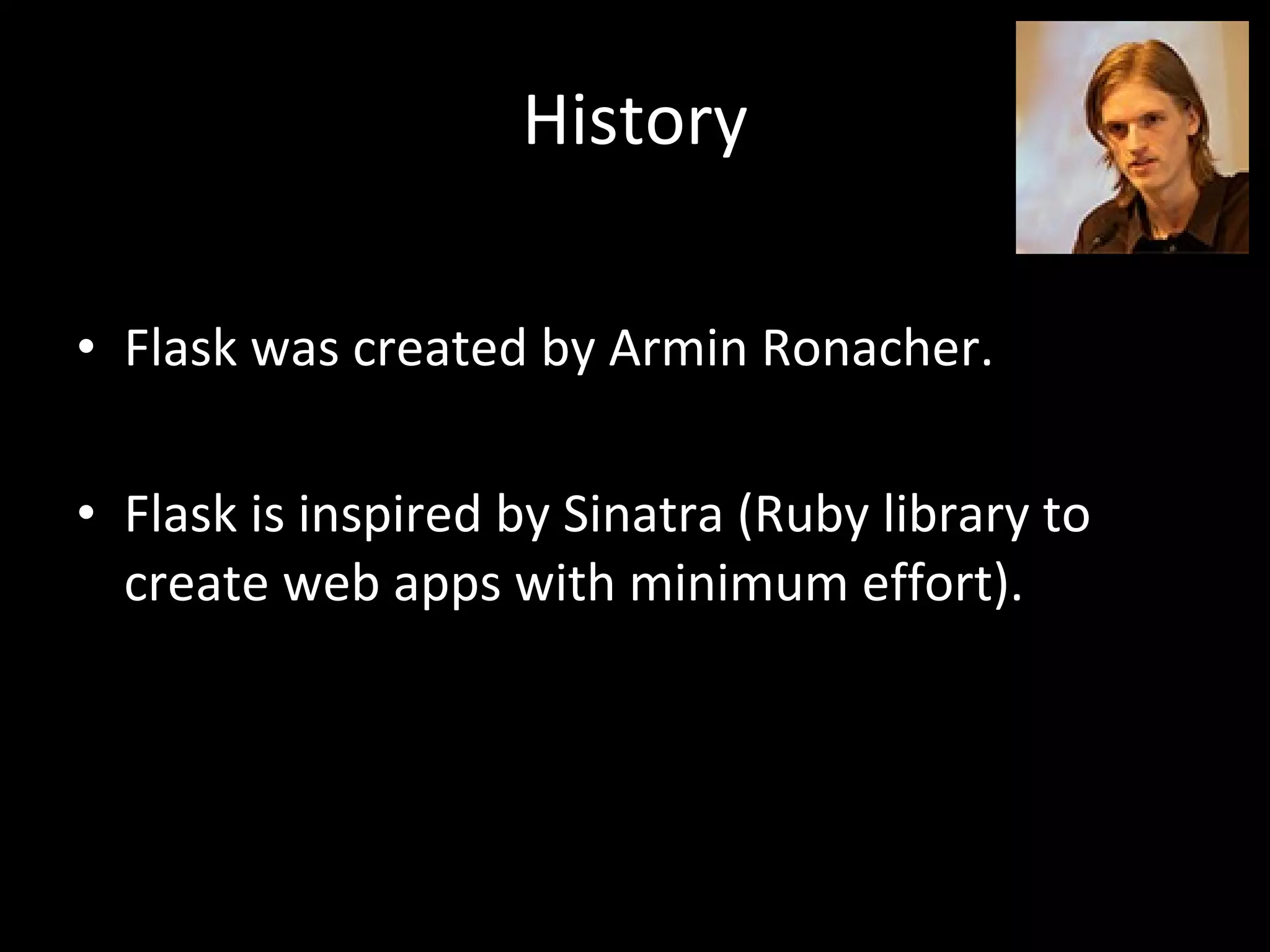 History

• Flask was created by Armin Ronacher.

• Flask is inspired by Sinatra (Ruby library to create web apps with minimum effort).